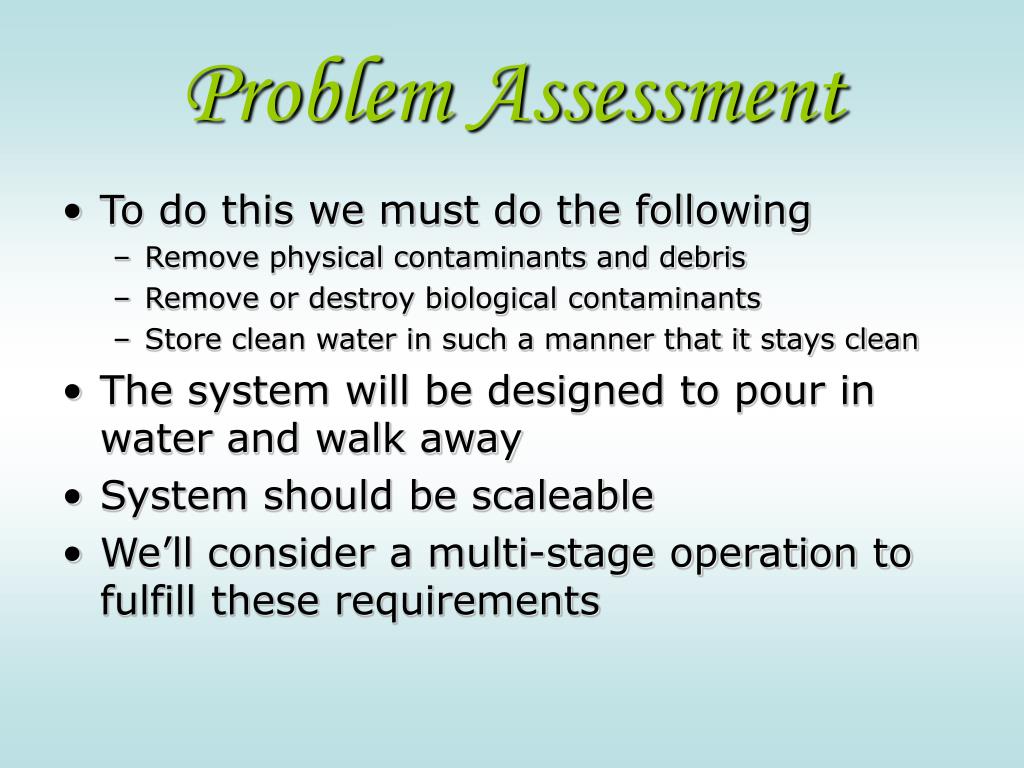 Problem Assessment

• To do this we must do the following
– Remove physical contaminants and debris
– Remove or destroy biological contaminants
– Store clean water in such a manner that it stays clean
• The system will be designed to pour in water and walk away
• System should be scaleable
• We'll consider a multi-stage operation to fulfill these requirements